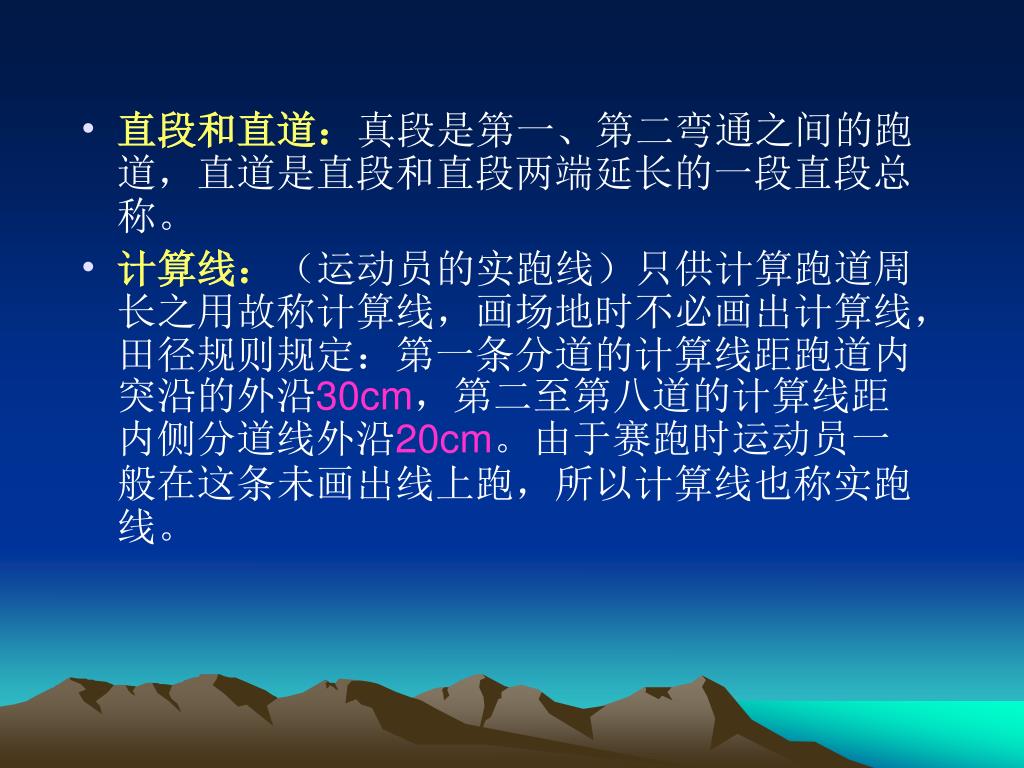 • 直段和直道：真段是第一、第二弯通之间的跑道，直道是直段和直段两端延长的一段直段总称。

• 计算线：（运动员的实跑线）只供计算跑道周长之用故称计算线，画场地时不必画出计算线，田径规则规定：第一条分道的计算线距跑道内突沿的外沿30cm，第二至第八道的计算线距内侧分道线外沿20cm。由于赛跑时运动员一般在这条未画出线上跑，所以计算线也称实跑线。